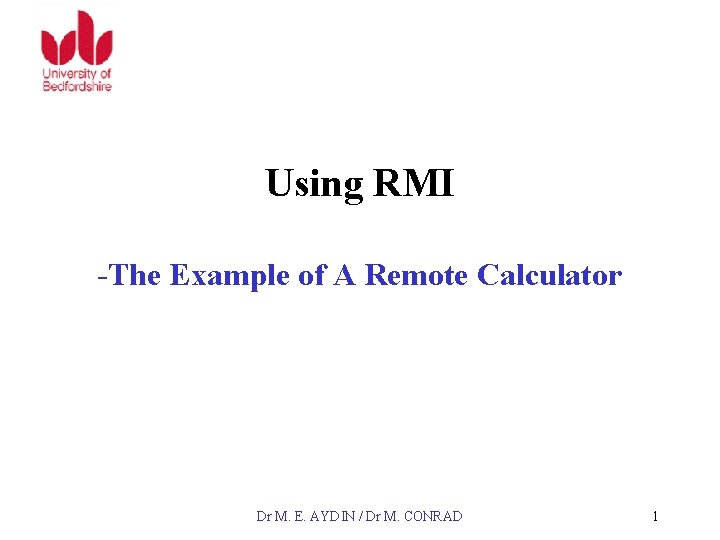 University of Bedfordshire

Using RMI

-The Example of A Remote Calculator

Dr M. E. AYDIN / Dr M. CONRAD

1